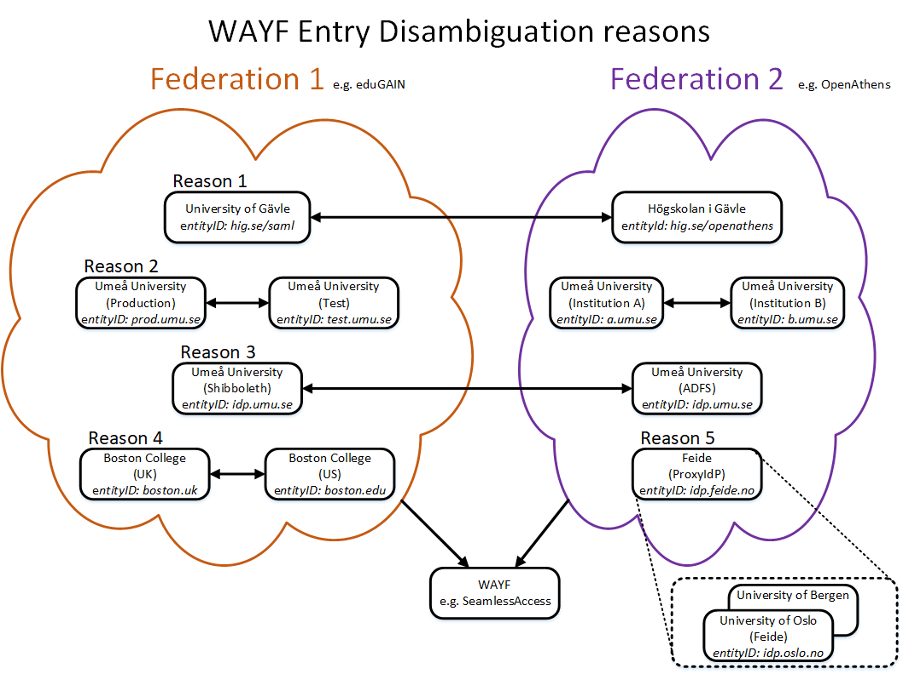 WAYF Entry Disambiguation reasons

Federation 1 e.g. eduGAIN

Federation 2 e.g. OpenAthens

Reason 1

University of Gävle
entityID: hig.se/saml

Högskolan i Gävle
entityId: hig.se/openathens

Reason 2

Umeå University
(Production)
entityID: prod.umu.se

Umeå University
(Test)
entityID: test.umu.se

Umeå University
(Institution A)
entityID: a.umu.se

Umeå University
(Institution B)
entityID: b.umu.se

Reason 3

Umeå University
(Shibboleth)
entityID: idp.umu.se

Umeå University
(ADFS)
entityID: idp.umu.se

Reason 4

Boston College
(UK)
entityID: boston.uk

Boston College
(US)
entityID: boston.edu

Reason 5

Feide
(ProxyIdP)
entityID: idp.feide.no

WAYF
e.g. SeamlessAccess

University of Bergen

University of Oslo
(Feide)
entityID: idp.oslo.no